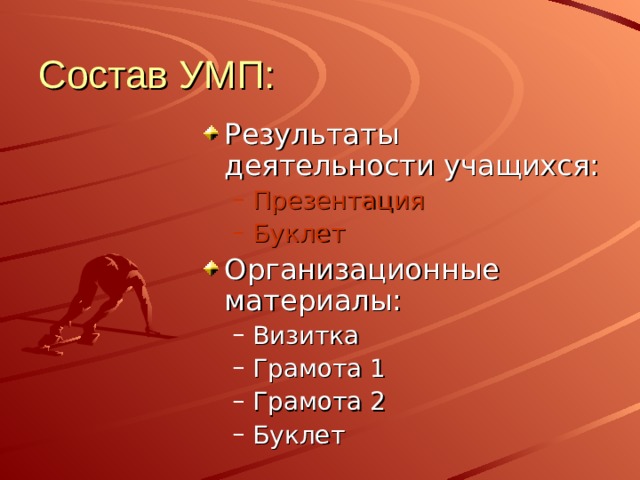 Состав УМП:

Результаты деятельности учащихся:
– Презентация
– Буклет

Организационные материалы:
– Визитка
– Грамота 1
– Грамота 2
– Буклет